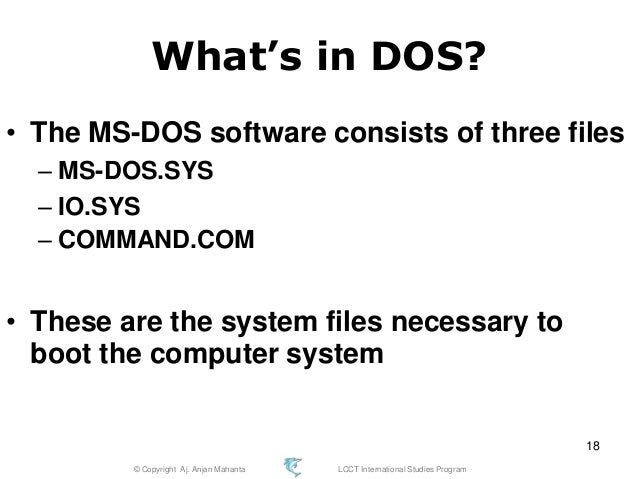 What's in DOS?

• The MS-DOS software consists of three files
– MS-DOS.SYS
– IO.SYS
– COMMAND.COM

• These are the system files necessary to boot the computer system

18

© Copyright Aj. Anjan Mahanta

LCCT International Studies Program